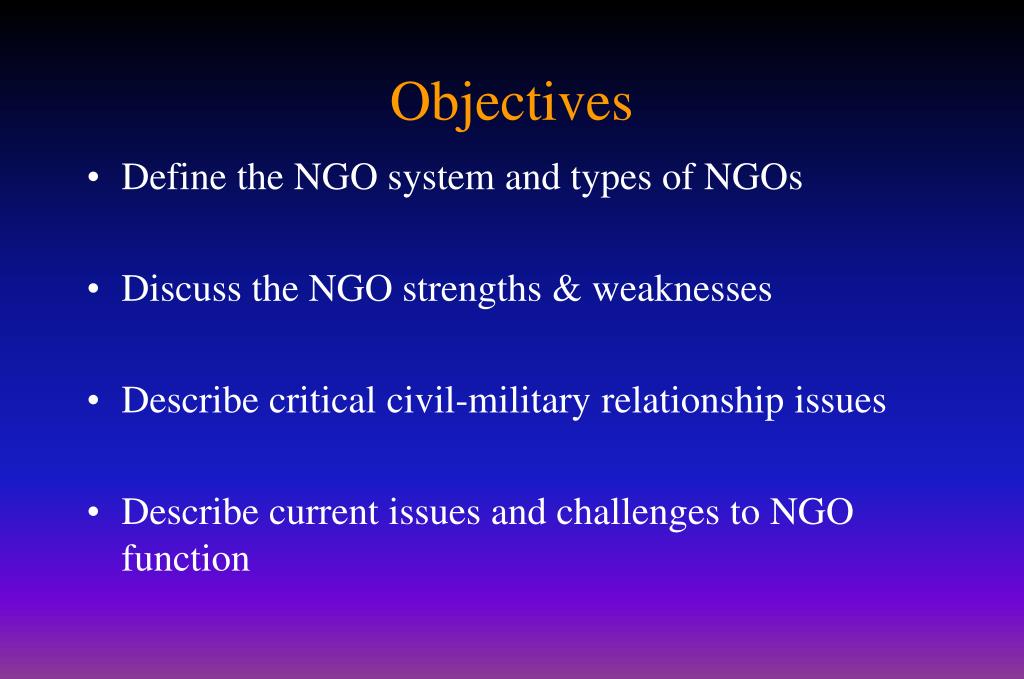 Objectives

• Define the NGO system and types of NGOs

• Discuss the NGO strengths & weaknesses

• Describe critical civil-military relationship issues

• Describe current issues and challenges to NGO function